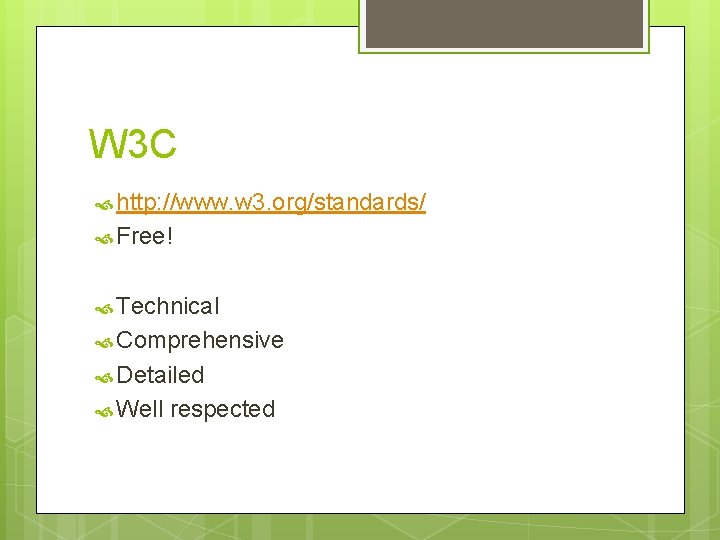 W3C

http://www.w3.org/standards/
Free!

Technical
Comprehensive
Detailed
Well respected